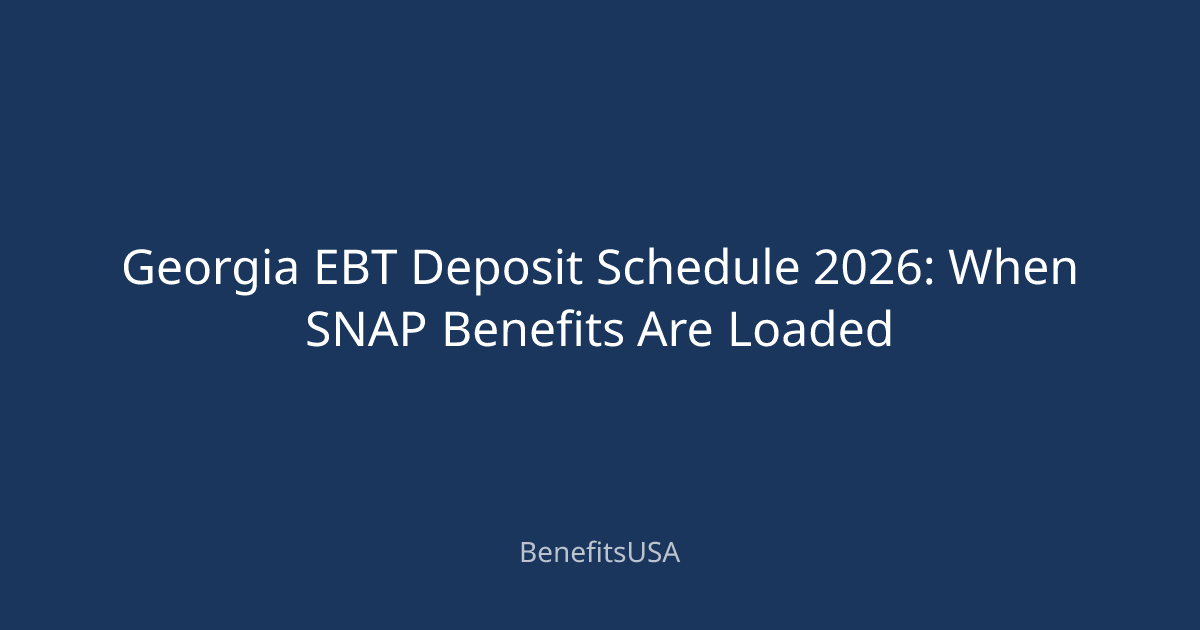 Georgia EBT Deposit Schedule 2026: When SNAP Benefits Are Loaded

BenefitsUSA